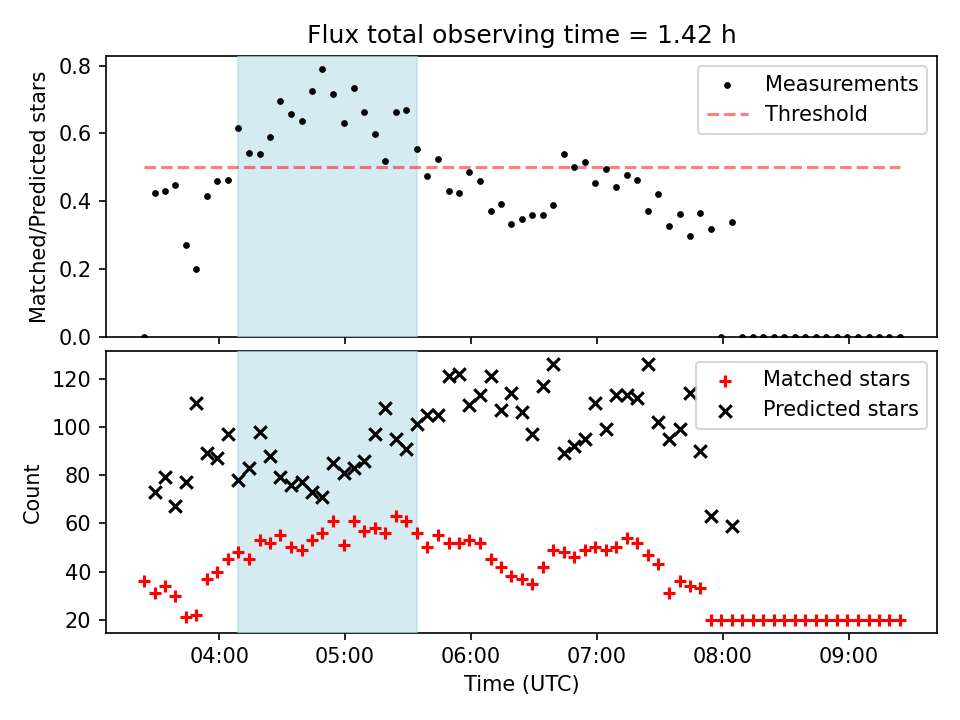 Flux total observing time = 1.42 h

Matched/Predicted stars

0.8
0.6
0.4
0.2
0.0

Measurements
Threshold

Count

120
100
80
60
40
20

Matched stars
Predicted stars

04:00
05:00
06:00
07:00
08:00
09:00

Time (UTC)